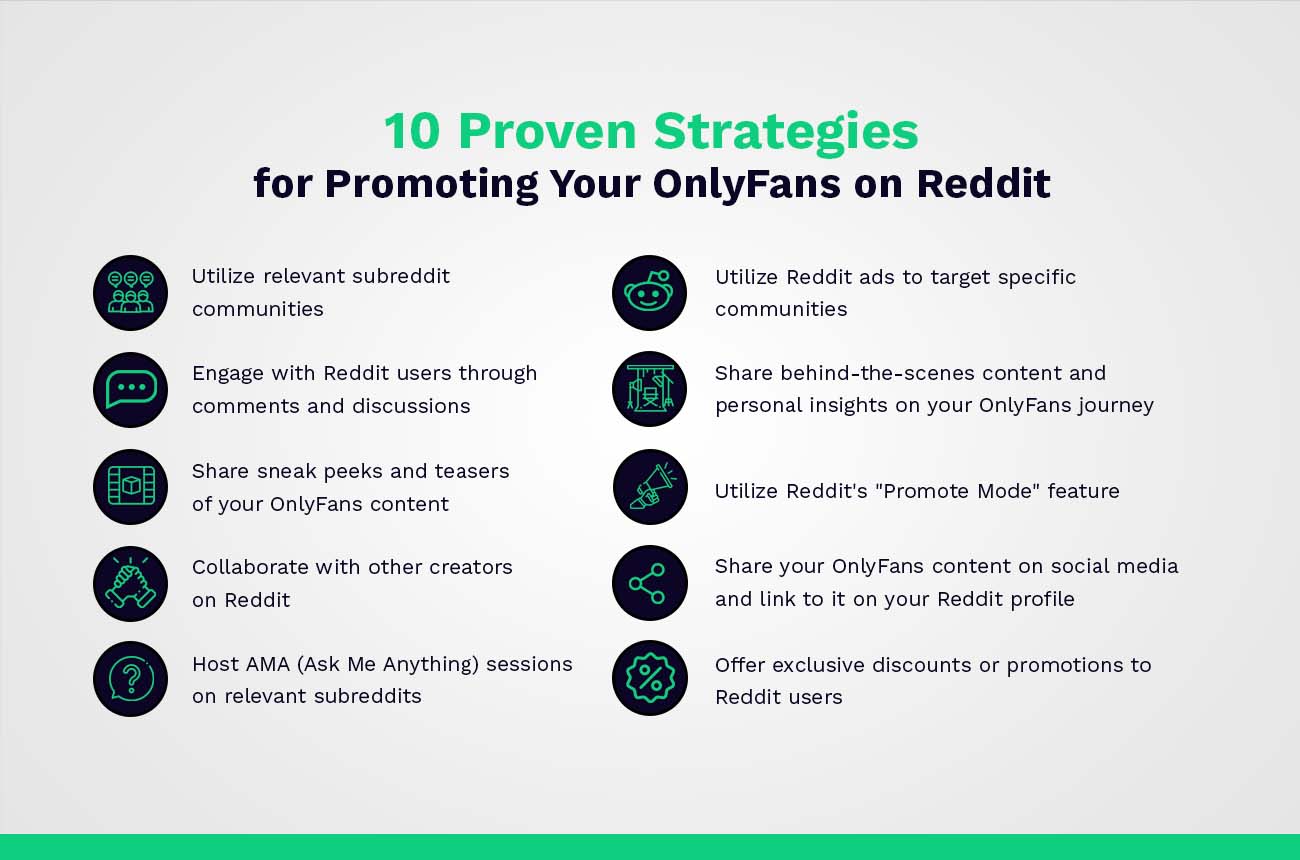 10 Proven Strategies
for Promoting Your OnlyFans on Reddit

Utilize relevant subreddit communities

Engage with Reddit users through comments and discussions

Share sneak peeks and teasers of your OnlyFans content

Collaborate with other creators on Reddit

Host AMA (Ask Me Anything) sessions on relevant subreddits

Utilize Reddit ads to target specific communities

Share behind-the-scenes content and personal insights on your OnlyFans journey

Utilize Reddit's "Promote Mode" feature

Share your OnlyFans content on social media and link to it on your Reddit profile

Offer exclusive discounts or promotions to Reddit users